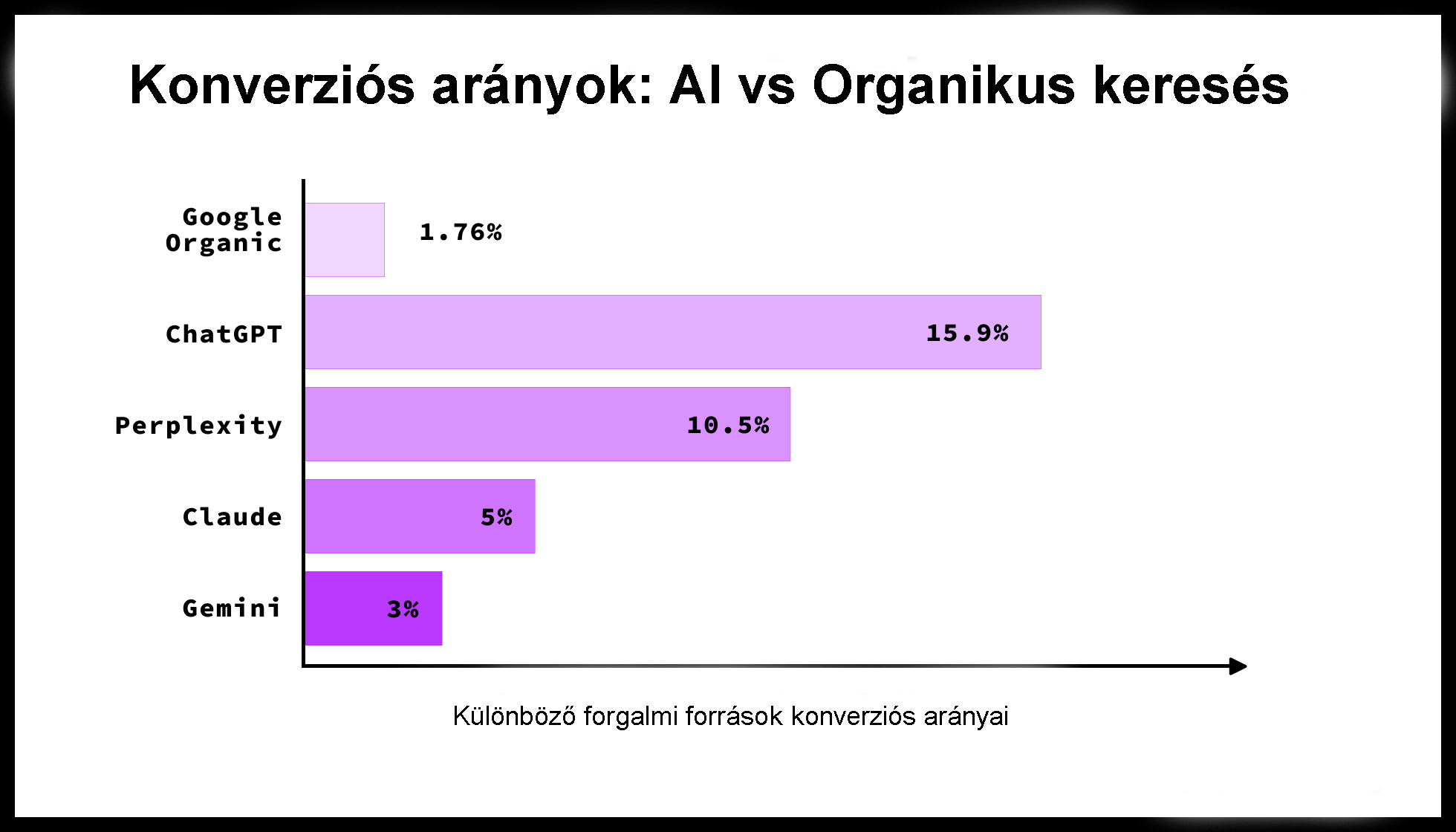 Konverziós arányok: AI vs Organikus keresés

Google Organic
1.76%

ChatGPT
15.9%

Perplexity
10.5%

Claude
5%

Gemini
3%

Különböző forgalmi források konverziós arányai